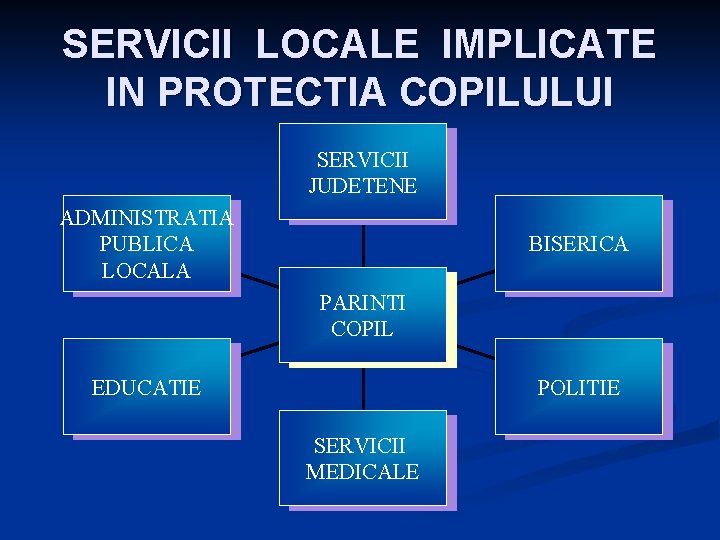 SERVICII LOCALE IMPLICATE IN PROTECTIA COPILULUI

SERVICII JUDETENE

ADMINISTRATIA PUBLICA LOCALA

BISERICA

PARINTI COPIL

EDUCATIE

POLITIE

SERVICII MEDICALE